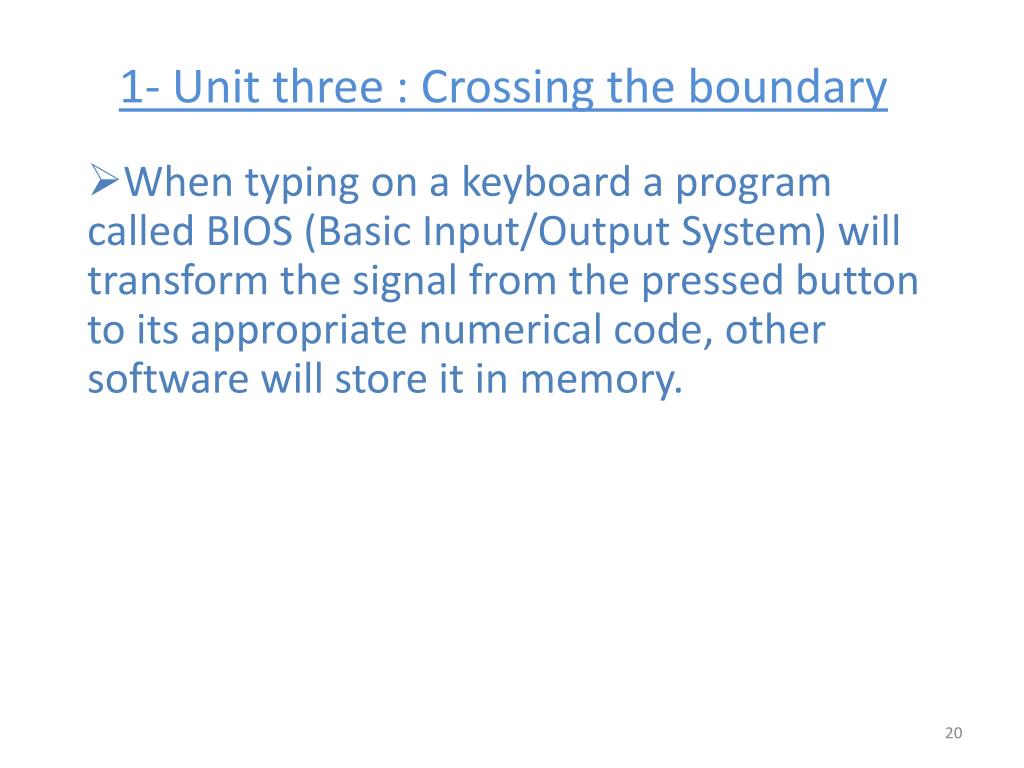 1- Unit three : Crossing the boundary

➢When typing on a keyboard a program called BIOS (Basic Input/Output System) will transform the signal from the pressed button to its appropriate numerical code, other software will store it in memory.

20